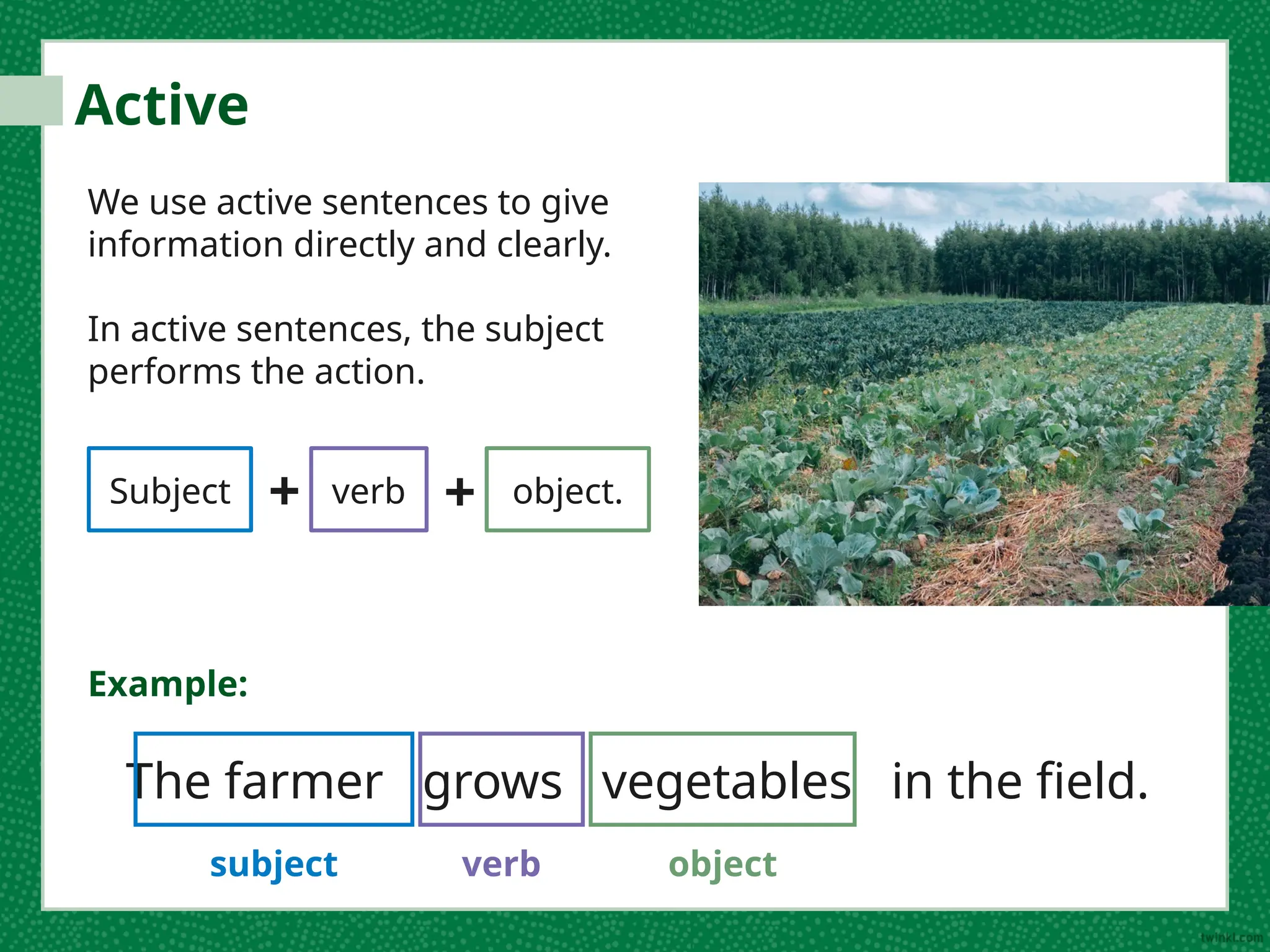 Active

We use active sentences to give information directly and clearly.

In active sentences, the subject performs the action.

Subject + verb + object.

Example:

The farmer grows vegetables in the field.

subject verb object

twinkl.com